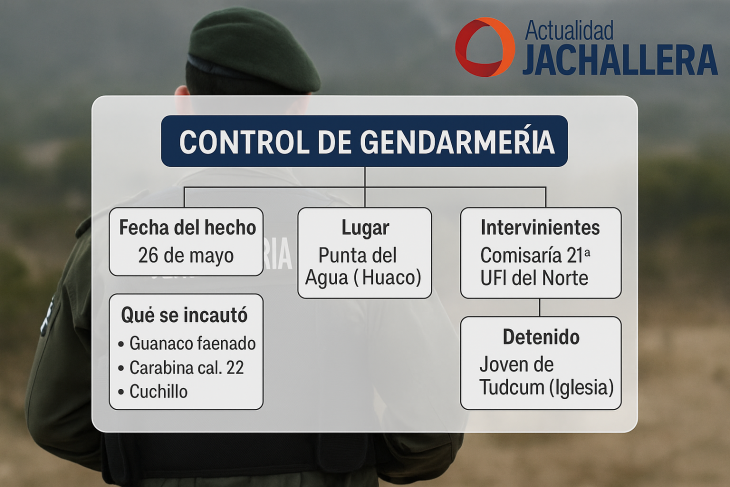 Actualidad JACHALLERA

CONTROL DE GENDARMERÍA

Fecha del hecho
26 de mayo

Qué se incautó
• Guanaco faenado
• Carabina cal. 22
• Cuchillo

Lugar
Punta del Agua (Huaco)

Intervinientes
Comisaría 21ª
UFI del Norte

Detenido
Joven de Tudcum (Iglesia)